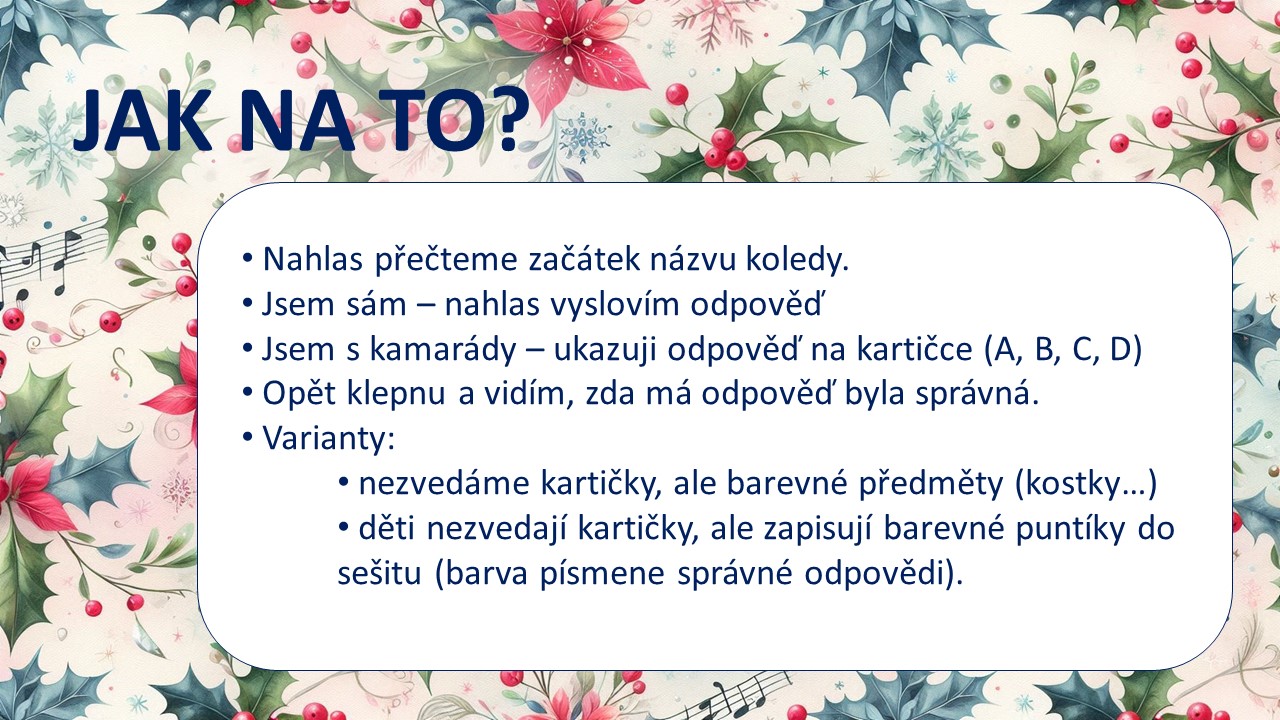 JAK NA TO?

• Nahlas přečteme začátek názvu koledy.
• Jsem sám – nahlas vyslovím odpověď
• Jsem s kamarády – ukazuji odpověď na kartičce (A, B, C, D)
• Opět klepnu a vidím, zda má odpověď byla správná.
• Varianty:
• nezvedáme kartičky, ale barevné předměty (kostky…)
• děti nezvedají kartičky, ale zapisují barevné puntíky do sešitu (barva písmene správné odpovědi).